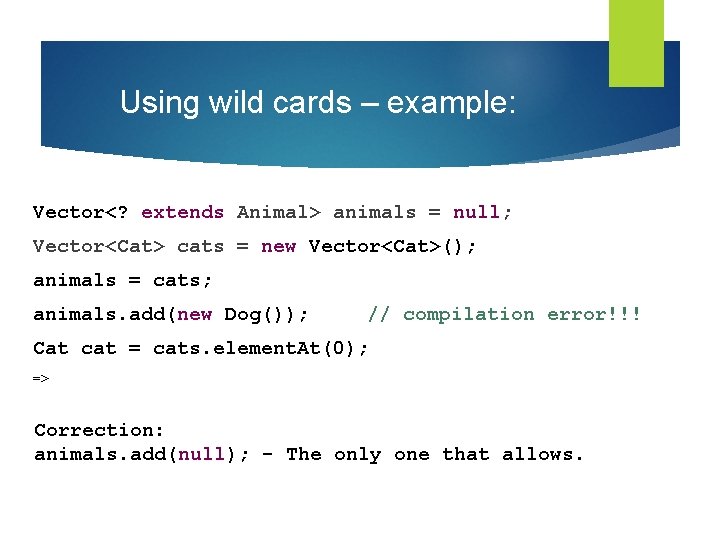 Using wild cards – example:

Vector<? extends Animal> animals = null;

Vector<Cat> cats = new Vector<Cat>();

animals = cats;

animals.add(new Dog()); // compilation error!!!

Cat cat = cats.elementAt(0);

=>

Correction:
animals.add(null); - The only one that allows.